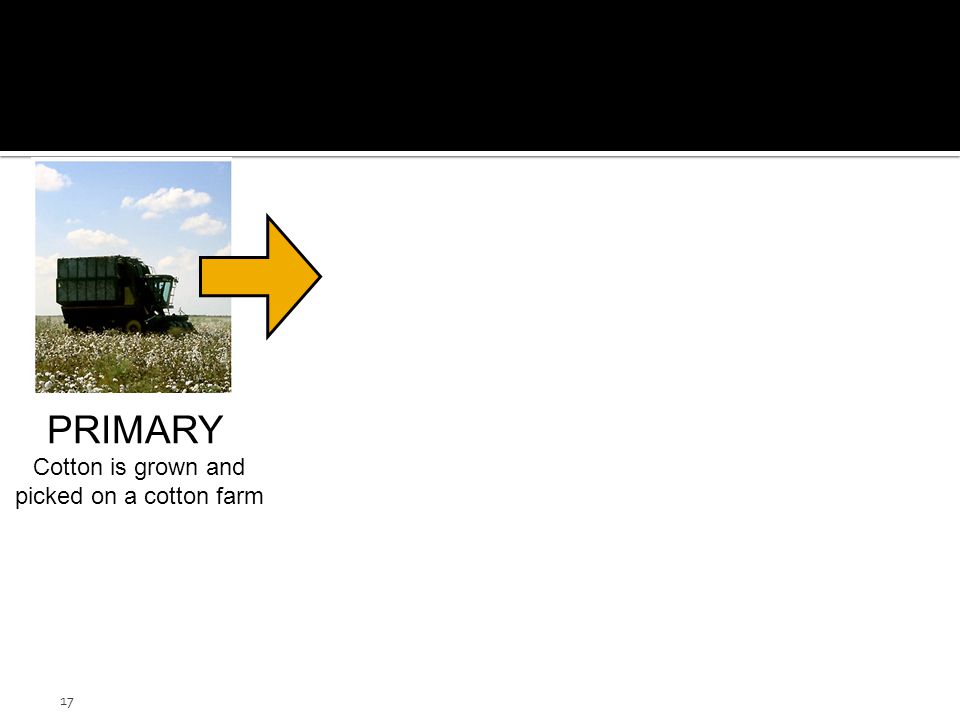 PRIMARY
Cotton is grown and picked on a cotton farm

17